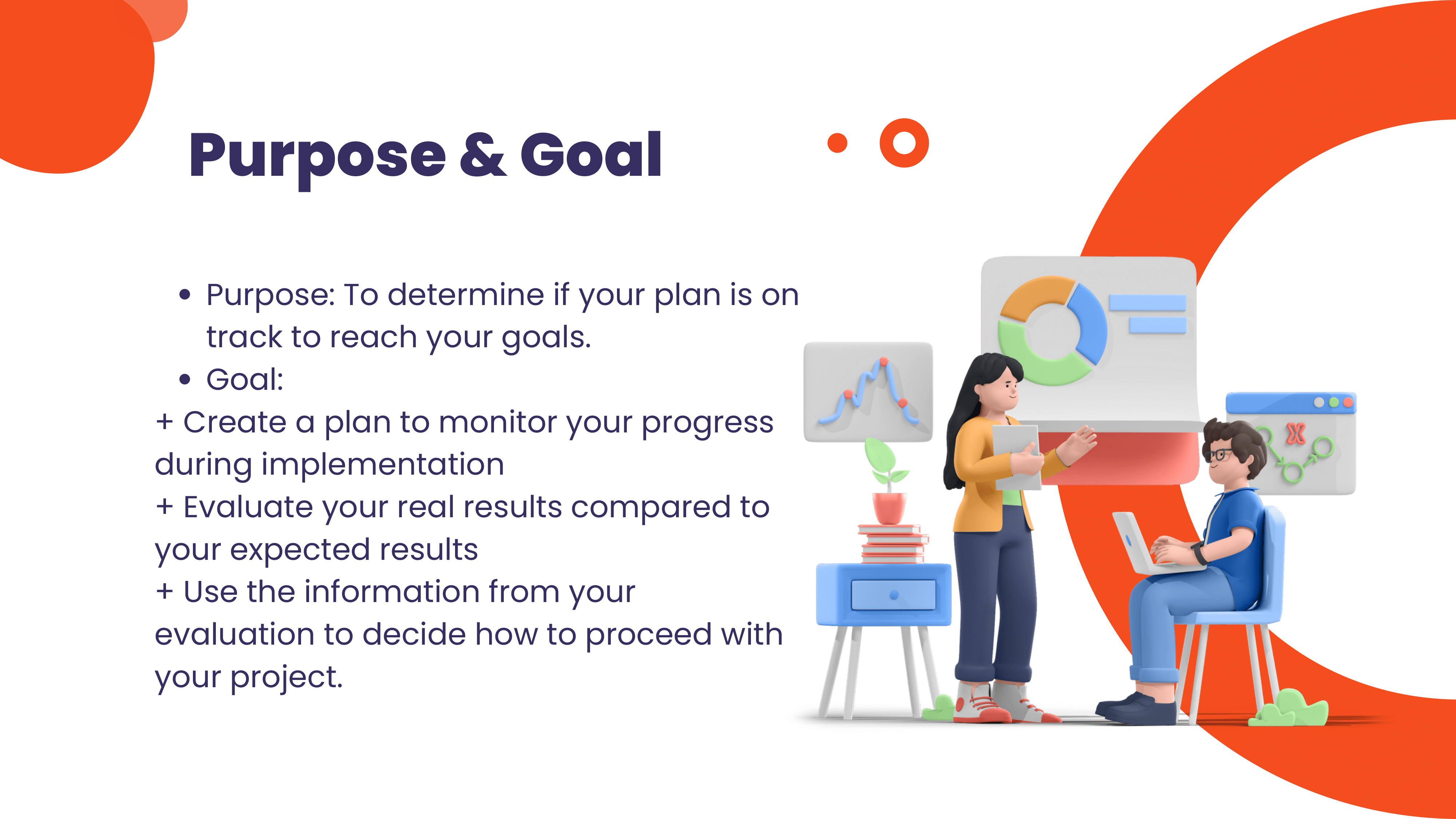 Purpose & Goal

• Purpose: To determine if your plan is on track to reach your goals.
• Goal:
+ Create a plan to monitor your progress during implementation
+ Evaluate your real results compared to your expected results
+ Use the information from your evaluation to decide how to proceed with your project.